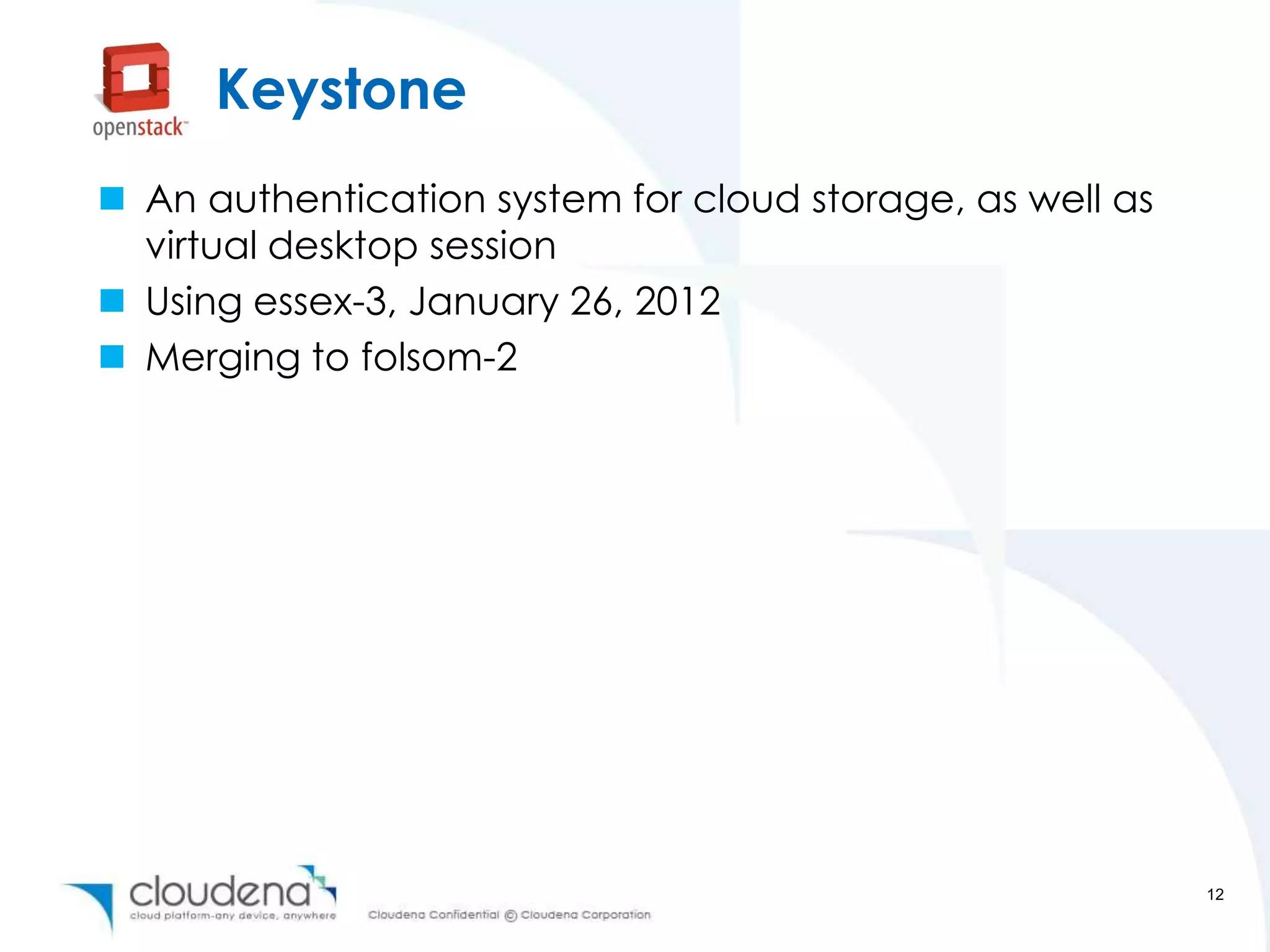 openstack™

Keystone

An authentication system for cloud storage, as well as virtual desktop session

Using essex-3, January 26, 2012

Merging to folsom-2

cloudena
cloud platform-any device, anywhere

Cloudena Confidential © Cloudena Corporation

12